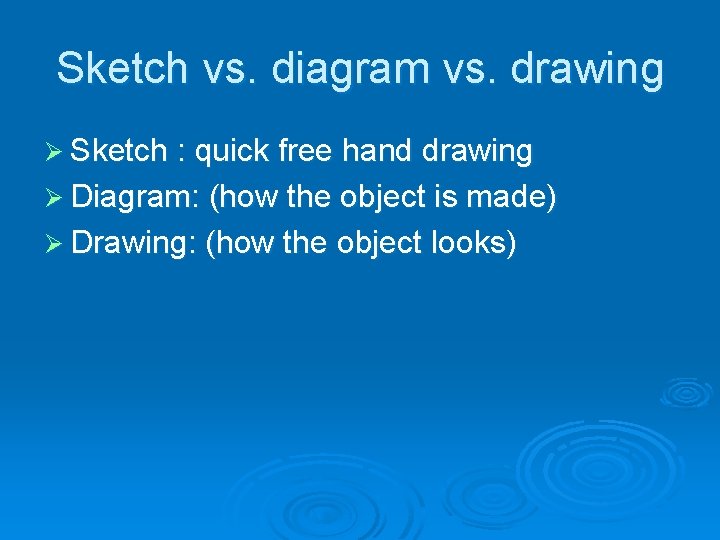 Sketch vs. diagram vs. drawing

➢ Sketch : quick free hand drawing
➢ Diagram: (how the object is made)
➢ Drawing: (how the object looks)